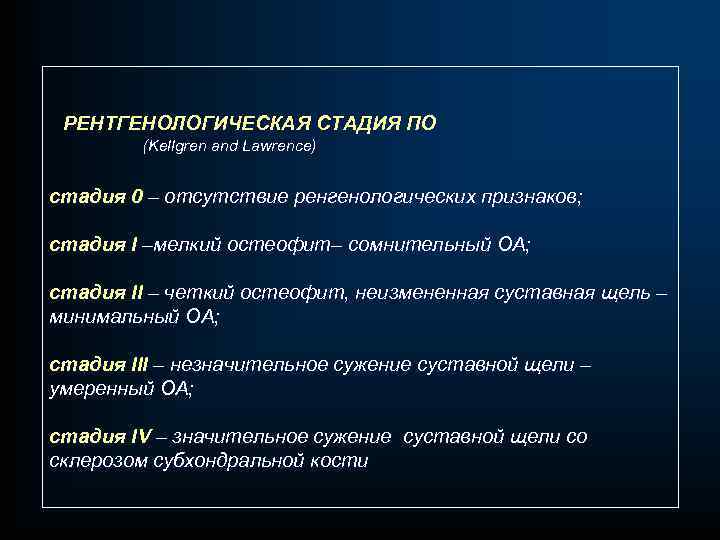 РЕНТГЕНОЛОГИЧЕСКАЯ СТАДИЯ ПО
(Kellgren and Lawrence)

стадия 0 – отсутствие ренгенологических признаков;

стадия I –мелкий остеофит– сомнительный ОА;

стадия II – четкий остеофит, неизмененная суставная щель – минимальный ОА;

стадия III – незначительное сужение суставной щели – умеренный ОА;

стадия IV – значительное сужение суставной щели со склерозом субхондральной кости